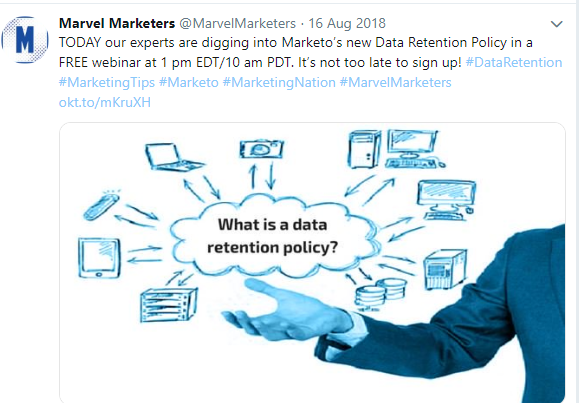 M

Marvel Marketers @MarvelMarketers · 16 Aug 2018

TODAY our experts are digging into Marketo's new Data Retention Policy in a FREE webinar at 1 pm EDT/10 am PDT. It's not too late to sign up! #DataRetention #MarketingTips #Marketo #MarketingNation #MarvelMarketers okt.to/mKruXH

What is a data retention policy?